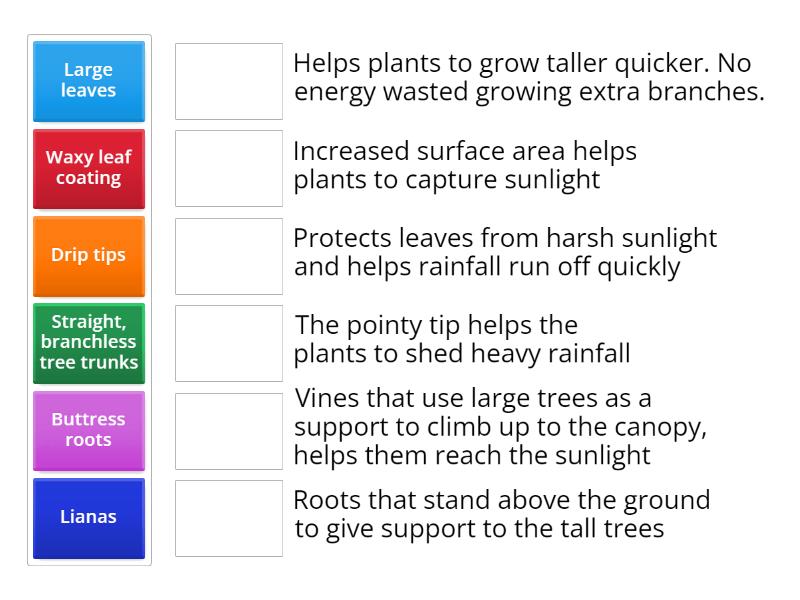 Large leaves

Waxy leaf coating

Drip tips

Straight, branchless tree trunks

Buttress roots

Lianas

Helps plants to grow taller quicker. No energy wasted growing extra branches.

Increased surface area helps plants to capture sunlight

Protects leaves from harsh sunlight and helps rainfall run off quickly

The pointy tip helps the plants to shed heavy rainfall

Vines that use large trees as a support to climb up to the canopy, helps them reach the sunlight

Roots that stand above the ground to give support to the tall trees